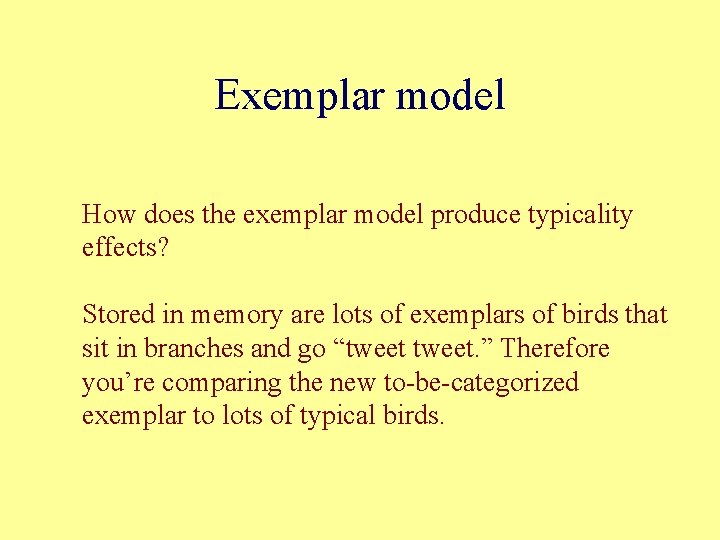 Exemplar model

How does the exemplar model produce typicality effects?

Stored in memory are lots of exemplars of birds that sit in branches and go “tweet tweet.” Therefore you’re comparing the new to-be-categorized exemplar to lots of typical birds.